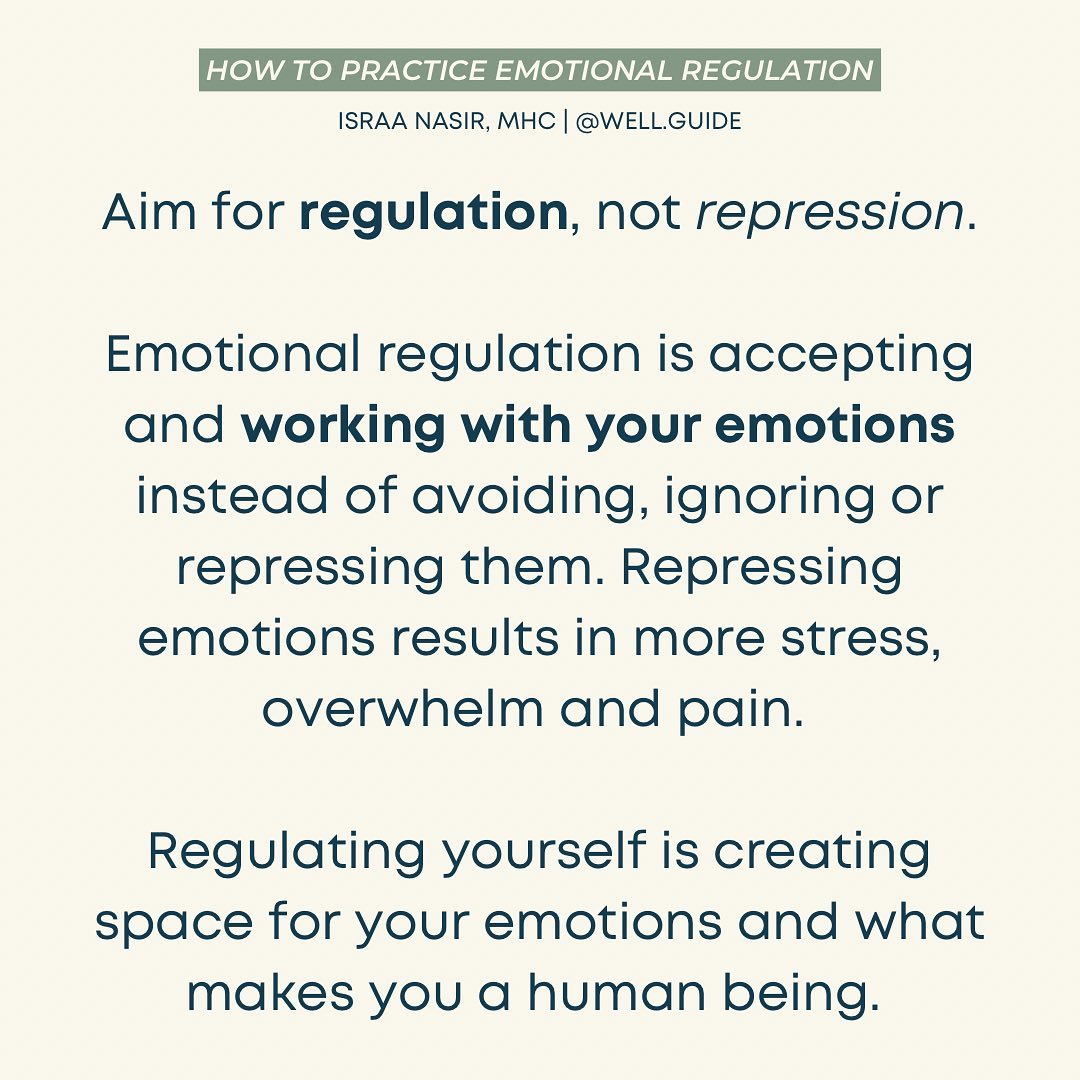 HOW TO PRACTICE EMOTIONAL REGULATION

ISRAA NASIR, MHC | @WELL.GUIDE

Aim for regulation, not repression.

Emotional regulation is accepting and working with your emotions instead of avoiding, ignoring or repressing them. Repressing emotions results in more stress, overwhelm and pain.

Regulating yourself is creating space for your emotions and what makes you a human being.